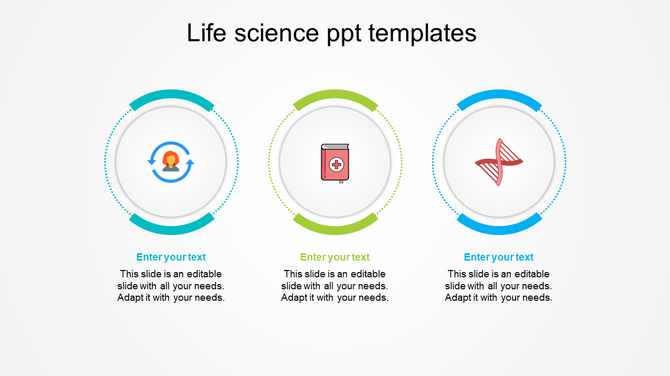 Life science ppt templates

Enter your text

This slide is an editable slide with all your needs. Adapt it with your needs.

Enter your text

This slide is an editable slide with all your needs. Adapt it with your needs.

Enter your text

This slide is an editable slide with all your needs. Adapt it with your needs.